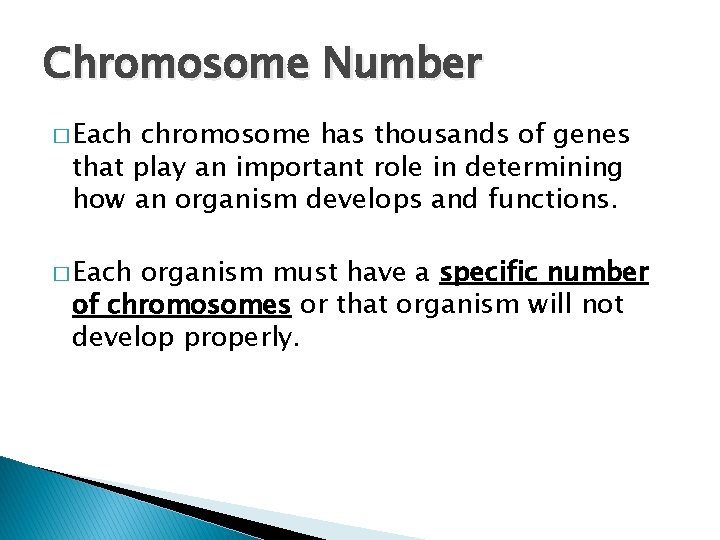 Chromosome Number

□ Each chromosome has thousands of genes that play an important role in determining how an organism develops and functions.

□ Each organism must have a specific number of chromosomes or that organism will not develop properly.